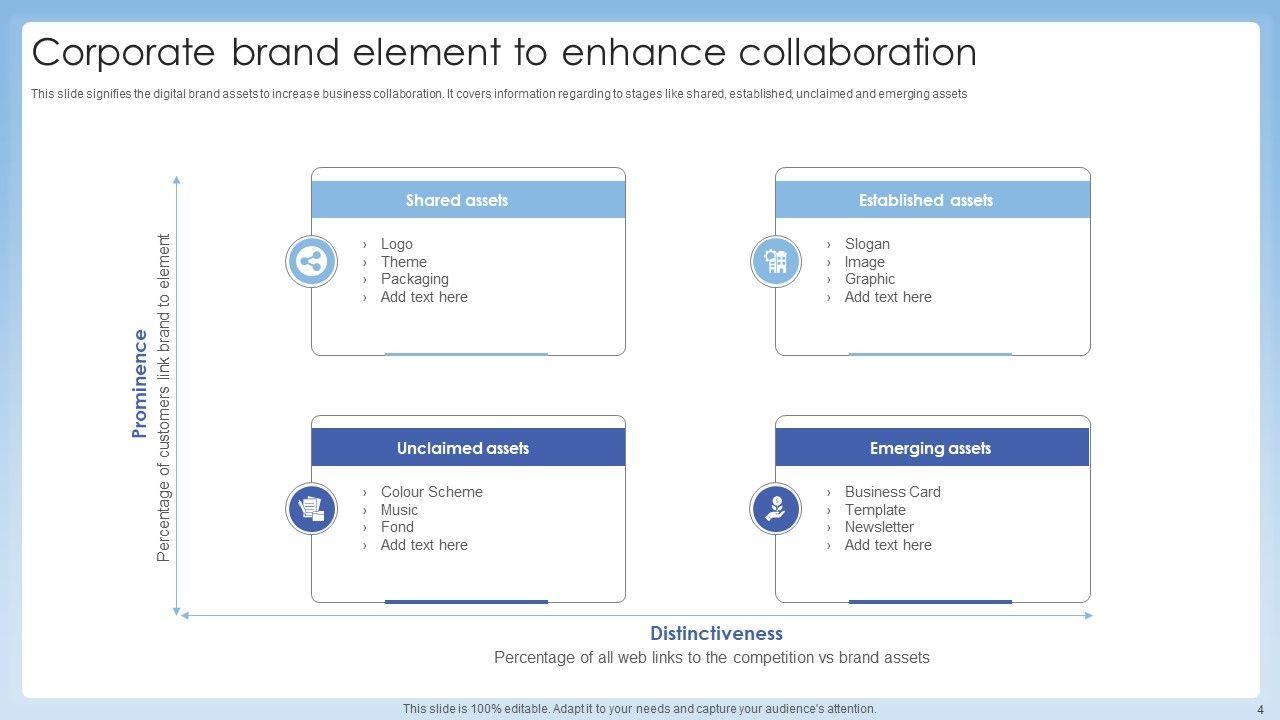 Corporate brand element to enhance collaboration

This slide signifies the digital brand assets to increase business collaboration. It covers information regarding to stages like shared, established, unclaimed and emerging assets

Prominence
Percentage of customers link brand to element

Shared assets
› Logo
› Theme
› Packaging
› Add text here

Established assets
› Slogan
› Image
› Graphic
› Add text here

Unclaimed assets
› Colour Scheme
› Music
› Fond
› Add text here

Emerging assets
› Business Card
› Template
› Newsletter
› Add text here

Distinctiveness
Percentage of all web links to the competition vs brand assets

This slide is 100% editable. Adapt it to your needs and capture your audience's attention.

4